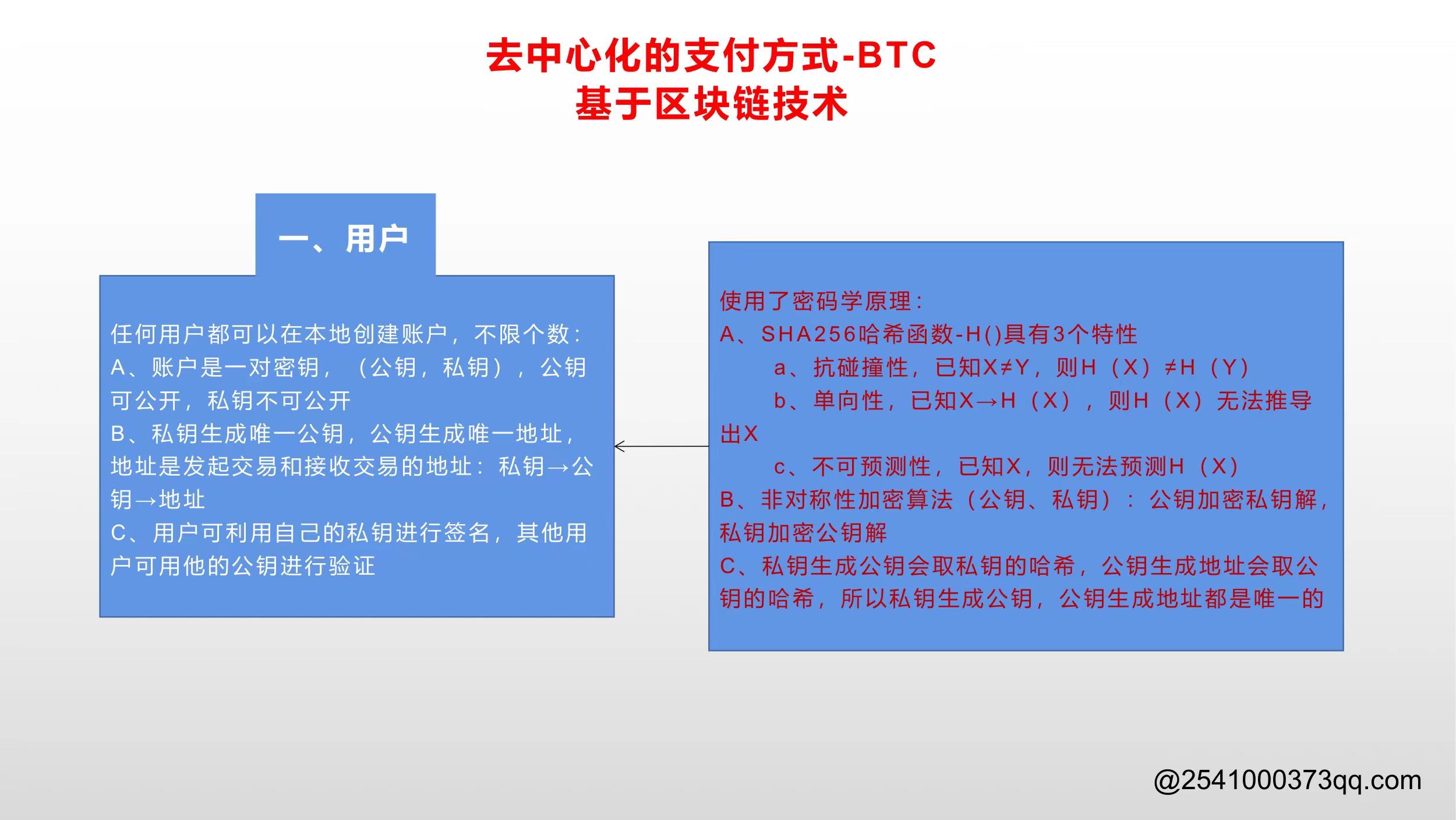 去中心化的支付方式-BTC
基于区块链技术

一、用户

任何用户都可以在本地创建账户，不限个数：
A、账户是一对密钥，（公钥，私钥），公钥可公开，私钥不可公开
B、私钥生成唯一公钥，公钥生成唯一地址，地址是发起交易和接收交易的地址：私钥→公钥→地址
C、用户可利用自己的私钥进行签名，其他用户可用他的公钥进行验证

使用了密码学原理：
A、SHA256哈希函数-H()具有3个特性
a、抗碰撞性，已知X≠Y，则H（X）≠H（Y）
b、单向性，已知X→H（X），则H（X）无法推导出X
c、不可预测性，已知X，则无法预测H（X）
B、非对称性加密算法（公钥、私钥）：公钥加密私钥解，私钥加密公钥解
C、私钥生成公钥会取私钥的哈希，公钥生成地址会取公钥的哈希，所以私钥生成公钥，公钥生成地址都是唯一的

@2541000373qq.com